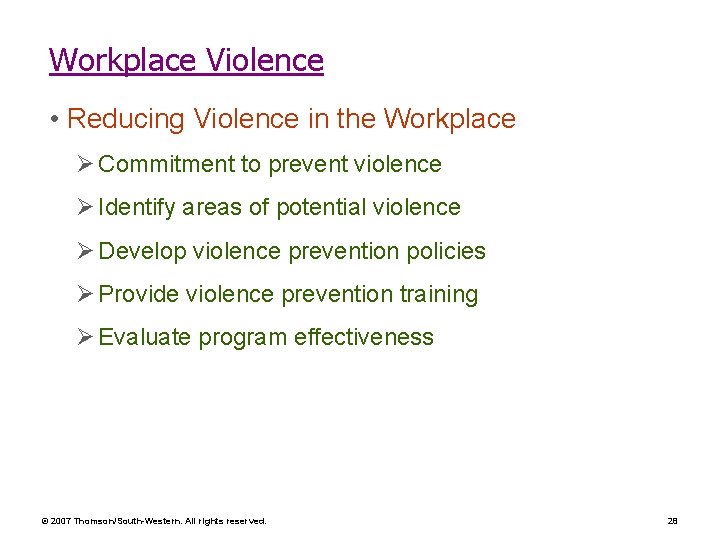 Workplace Violence

• Reducing Violence in the Workplace

➢ Commitment to prevent violence

➢ Identify areas of potential violence

➢ Develop violence prevention policies

➢ Provide violence prevention training

➢ Evaluate program effectiveness

© 2007 Thomson/South-Western. All rights reserved.

28